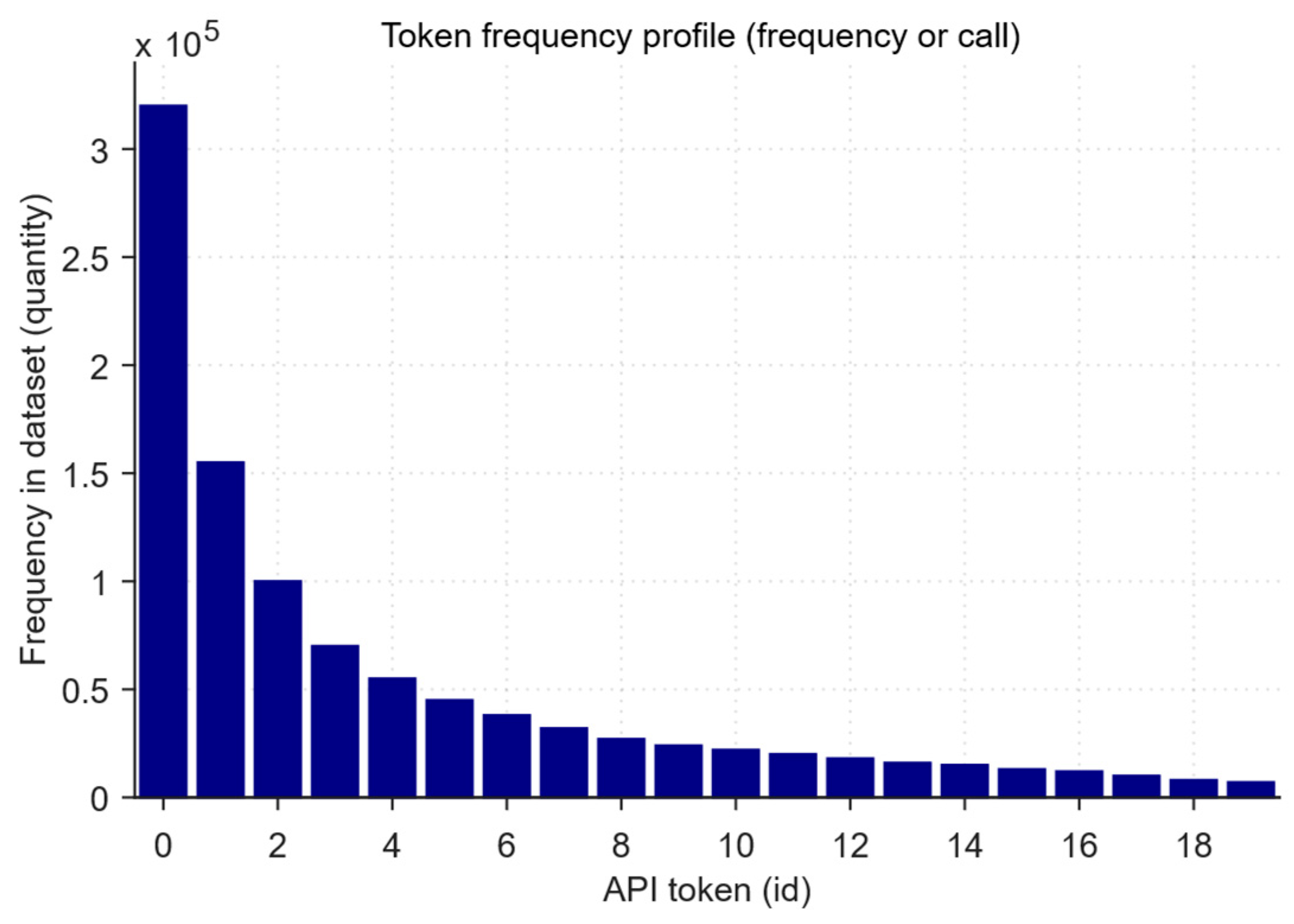 Token frequency profile (frequency or call)

x $10^5$

Frequency in dataset (quantity)

3
2.5
2
1.5
1
0.5
0

0 2 4 6 8 10 12 14 16 18

API token (id)